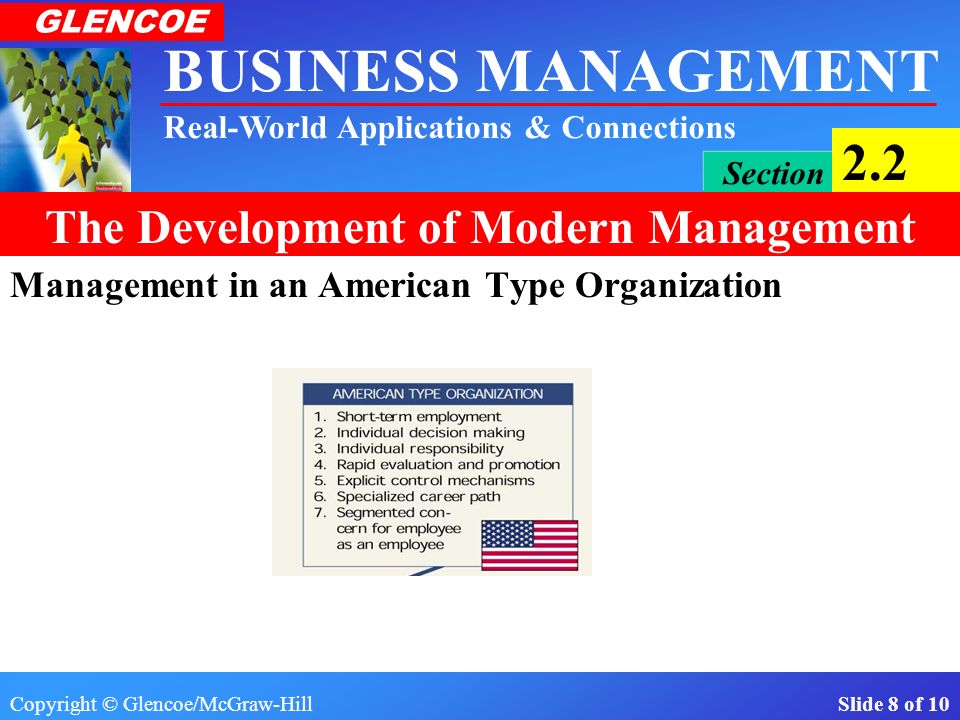 GLENCOE

BUSINESS MANAGEMENT

Real-World Applications & Connections

Section 2.2

The Development of Modern Management

Management in an American Type Organization

AMERICAN TYPE ORGANIZATION

1. Short-term employment
2. Individual decision making
3. Individual responsibility
4. Rapid evaluation and promotion
5. Explicit control mechanisms
6. Specialized career path
7. Segmented concern for employee as an employee

Copyright © Glencoe/McGraw-Hill

Slide 8 of 10